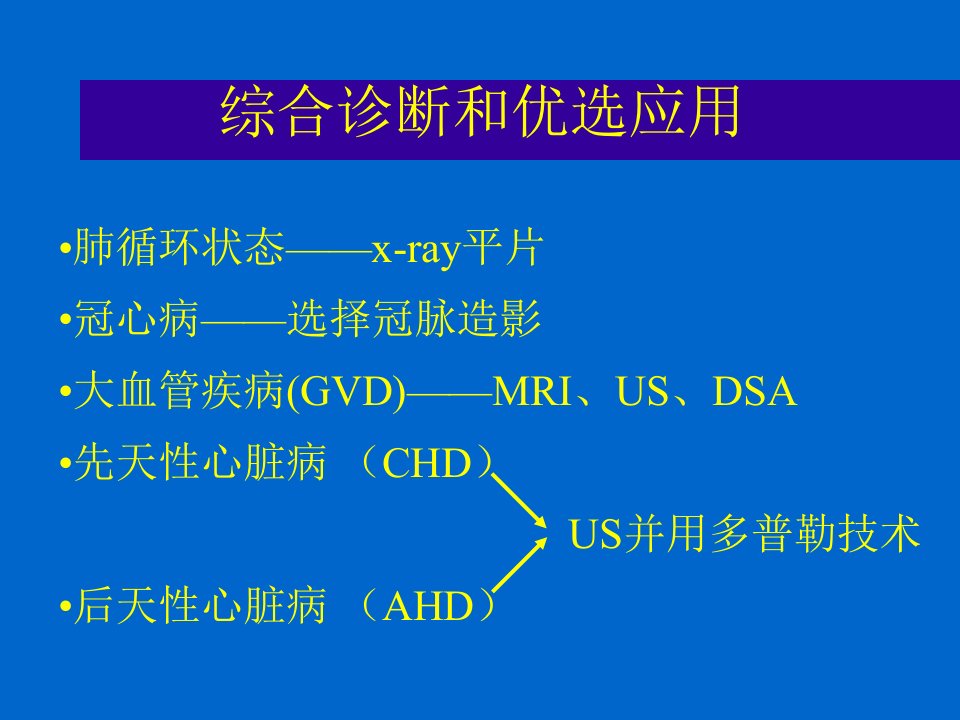 综合诊断和优选应用

•肺循环状态——x-ray平片

•冠心病——选择冠脉造影

•大血管疾病(GVD)——MRI、US、DSA

•先天性心脏病 （CHD）

US并用多普勒技术

•后天性心脏病 （AHD）